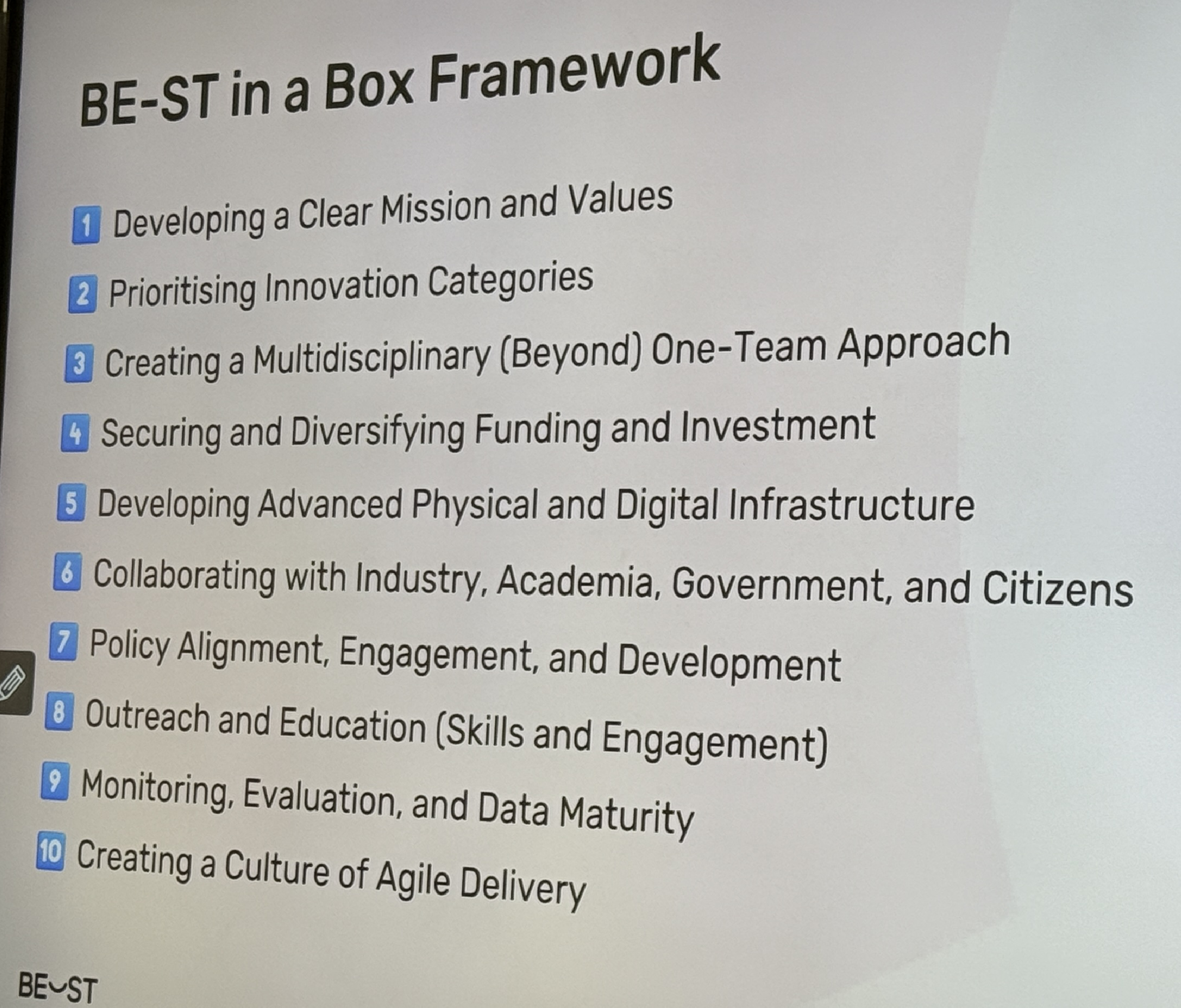 BE-ST in a Box Framework

1 Developing a Clear Mission and Values

2 Prioritising Innovation Categories

3 Creating a Multidisciplinary (Beyond) One-Team Approach

4 Securing and Diversifying Funding and Investment

5 Developing Advanced Physical and Digital Infrastructure

6 Collaborating with Industry, Academia, Government, and Citizens

7 Policy Alignment, Engagement, and Development

8 Outreach and Education (Skills and Engagement)

9 Monitoring, Evaluation, and Data Maturity

10 Creating a Culture of Agile Delivery

BE-ST